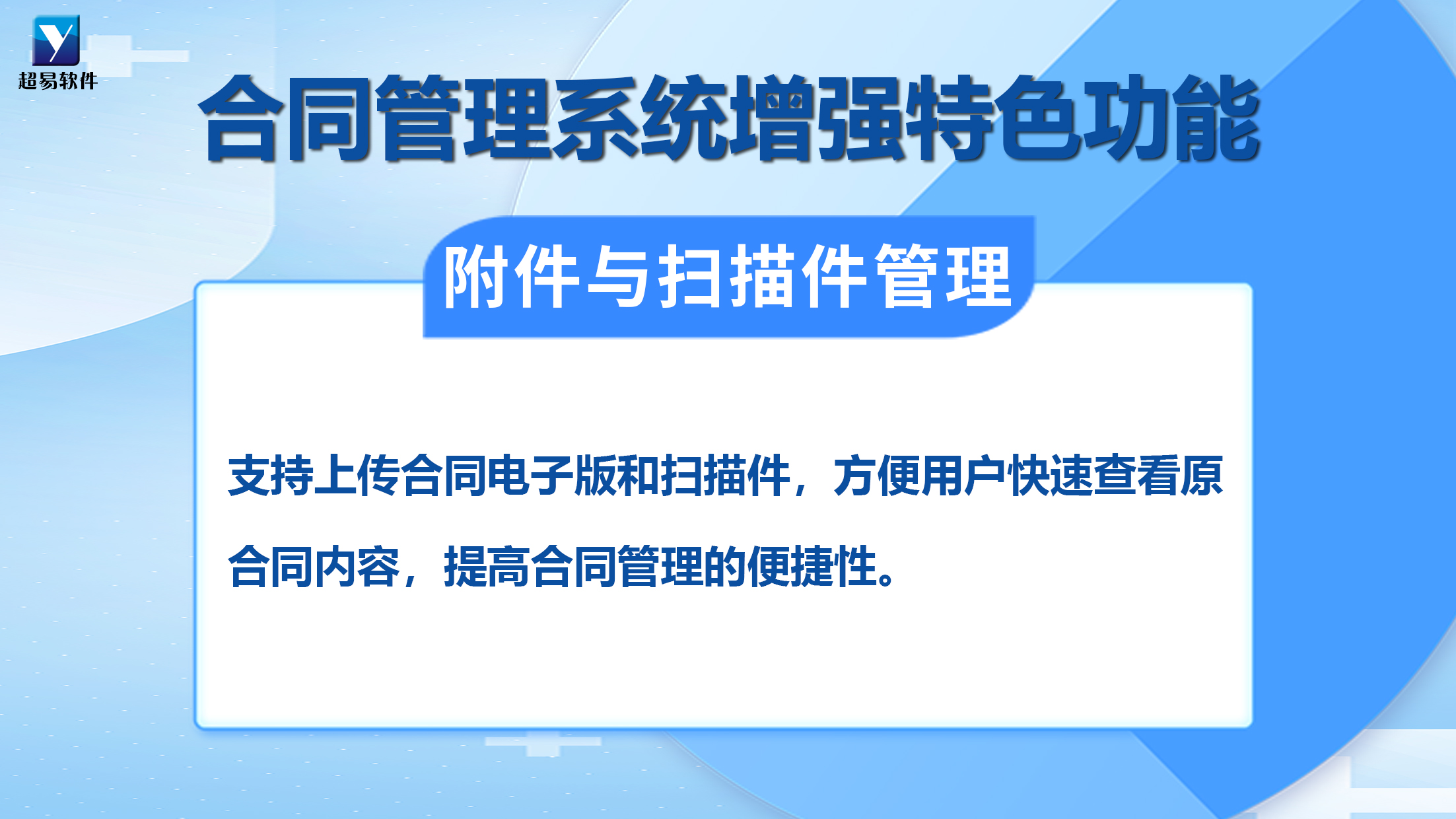 Y
超易软件

合同管理系统增强特色功能

附件与扫描件管理

支持上传合同电子版和扫描件，方便用户快速查看原合同内容，提高合同管理的便捷性。